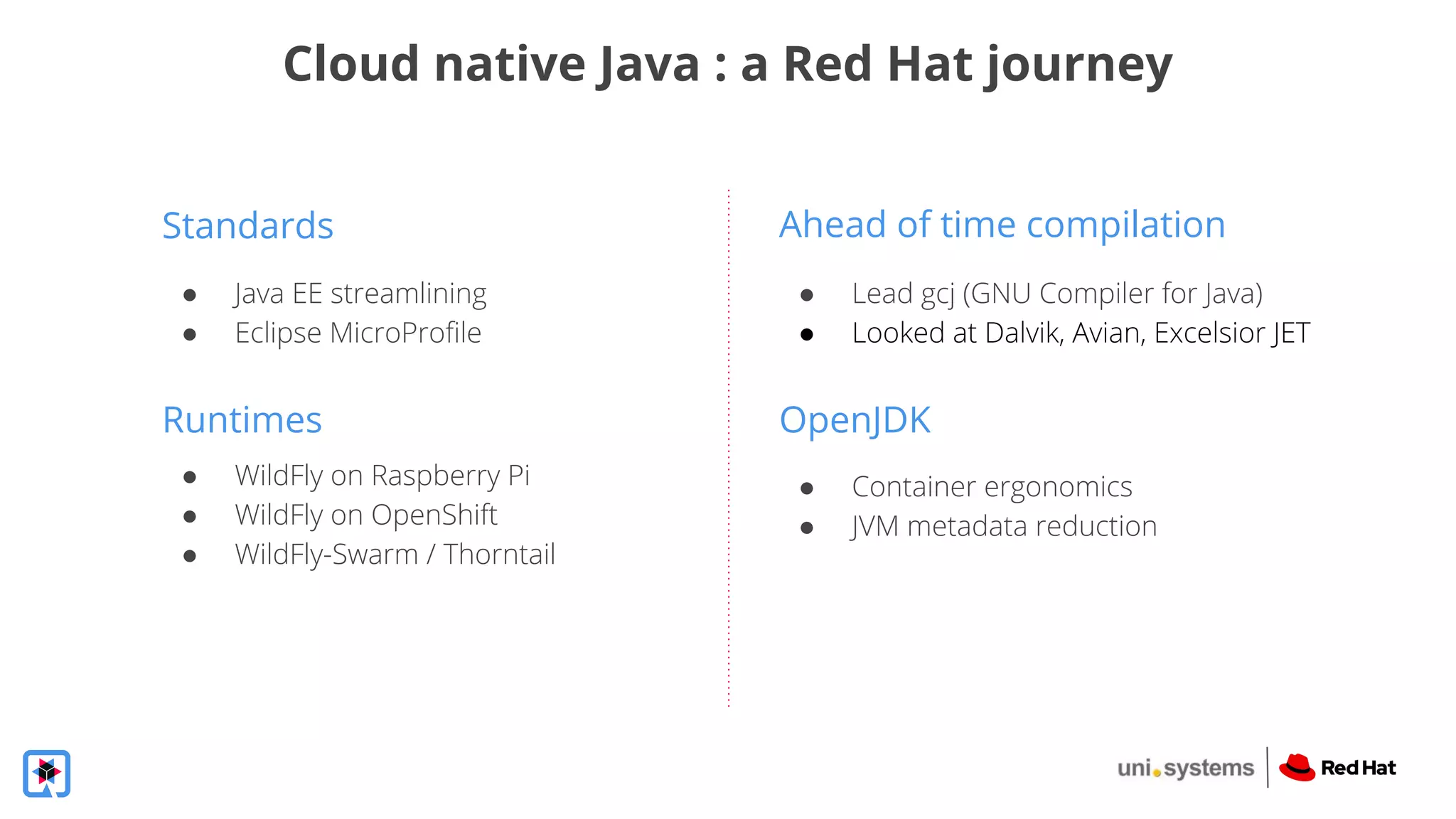 Cloud native Java : a Red Hat journey

Standards

- Java EE streamlining
- Eclipse MicroProfile

Runtimes

- WildFly on Raspberry Pi
- WildFly on OpenShift
- WildFly-Swarm / Thorntail

Ahead of time compilation

- Lead gcj (GNU Compiler for Java)
- Looked at Dalvik, Avian, Excelsior JET

OpenJDK

- Container ergonomics
- JVM metadata reduction

uni.systems Red Hat